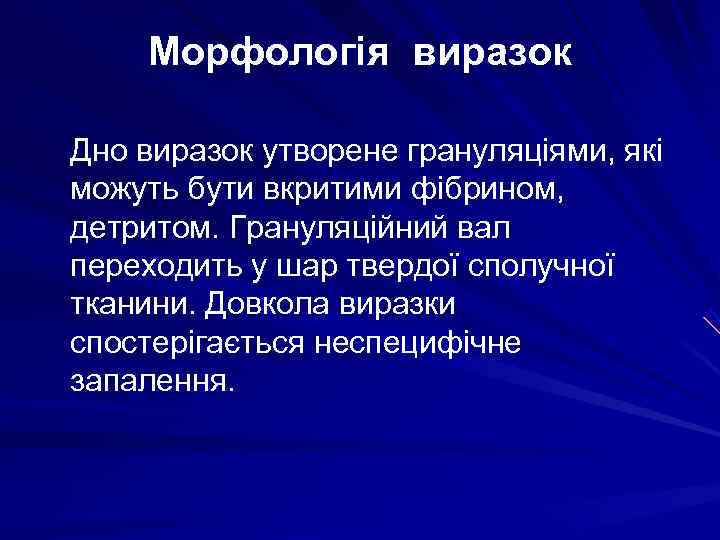 Морфологія виразок

Дно виразок утворене грануляціями, які можуть бути вкритими фібрином, детритом. Грануляційний вал переходить у шар твердої сполучної тканини. Довкола виразки спостерігається неспецифічне запалення.